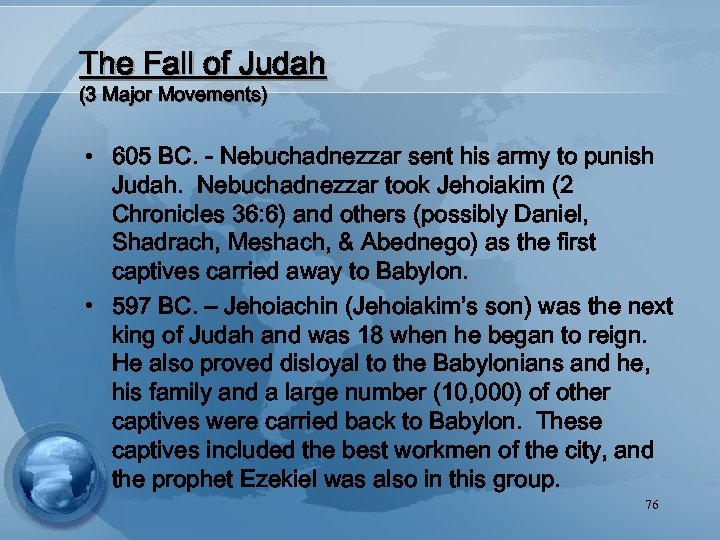 The Fall of Judah
(3 Major Movements)

• 605 BC. - Nebuchadnezzar sent his army to punish Judah. Nebuchadnezzar took Jehoiakim (2 Chronicles 36:6) and others (possibly Daniel, Shadrach, Meshach, & Abednego) as the first captives carried away to Babylon.

• 597 BC. – Jehoiachin (Jehoiakim's son) was the next king of Judah and was 18 when he began to reign. He also proved disloyal to the Babylonians and he, his family and a large number (10,000) of other captives were carried back to Babylon. These captives included the best workmen of the city, and the prophet Ezekiel was also in this group.

76